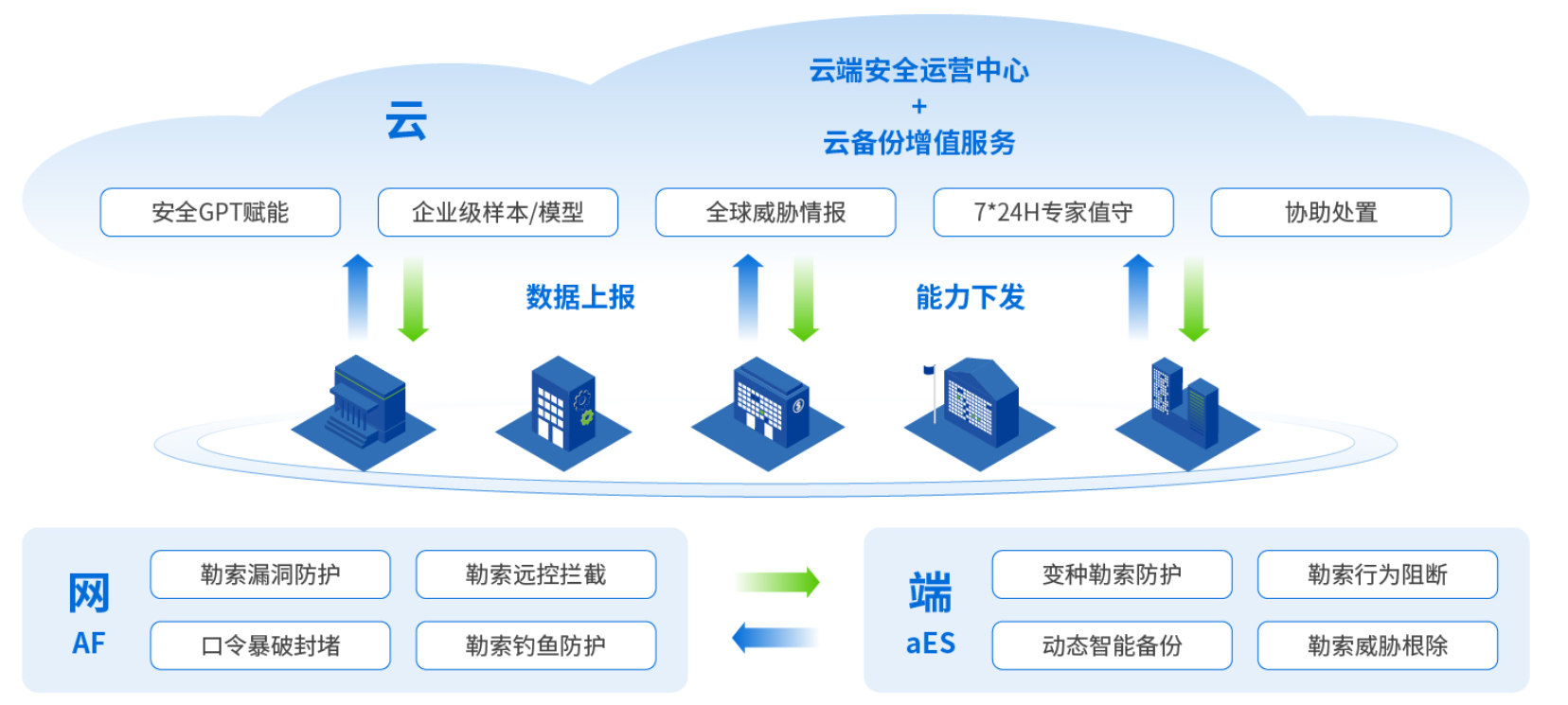 云

云端安全运营中心
+
云备份增值服务

安全GPT赋能

企业级样本/模型

全球威胁情报

7*24H专家值守

协助处置

数据上报

能力下发

网
AF

勒索漏洞防护

勒索远控拦截

口令暴破封堵

勒索钓鱼防护

端
aES

变种勒索防护

勒索行为阻断

动态智能备份

勒索威胁根除